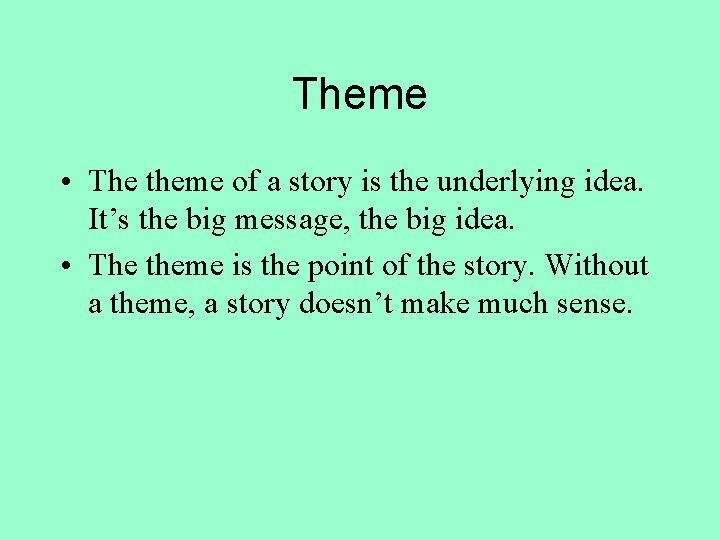 Theme

• The theme of a story is the underlying idea. It’s the big message, the big idea.

• The theme is the point of the story. Without a theme, a story doesn’t make much sense.